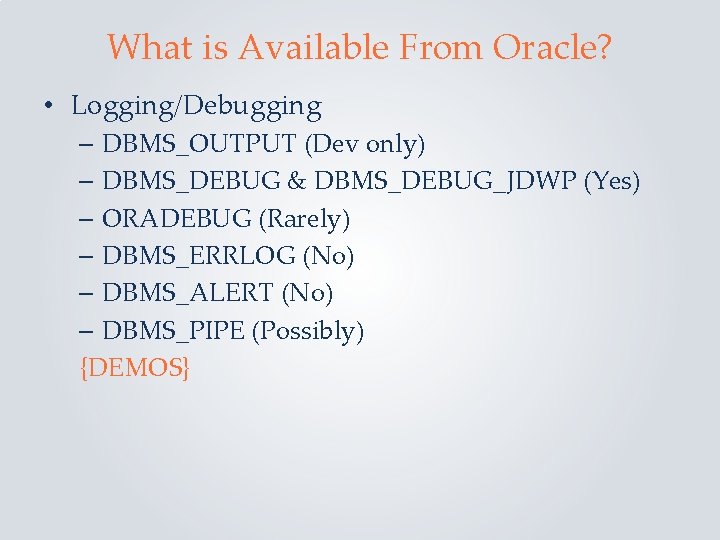 What is Available From Oracle?

• Logging/Debugging
– DBMS_OUTPUT (Dev only)
– DBMS_DEBUG & DBMS_DEBUG_JDWP (Yes)
– ORADEBUG (Rarely)
– DBMS_ERRLOG (No)
– DBMS_ALERT (No)
– DBMS_PIPE (Possibly)
{DEMOS}